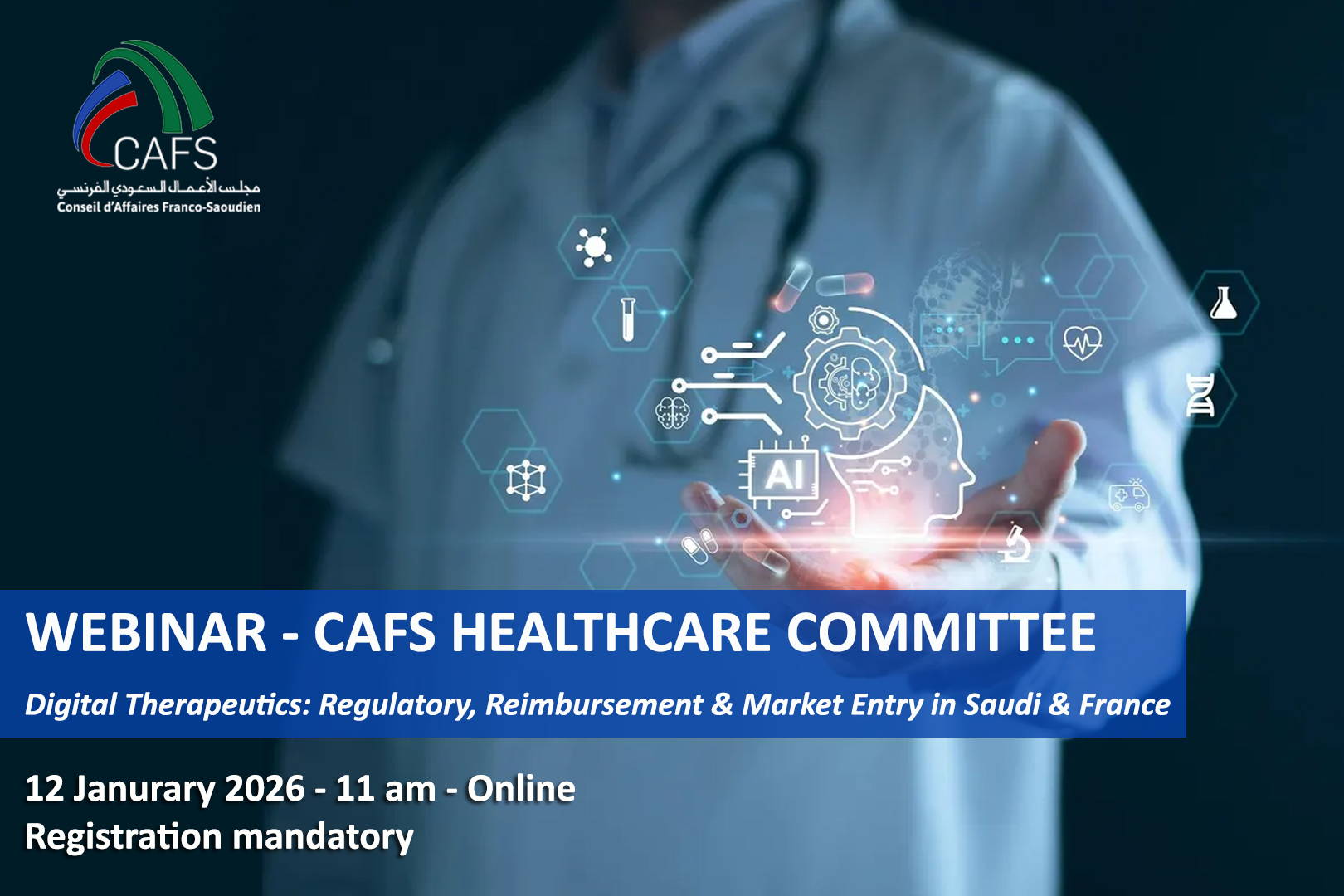 CAFS
مجلس الأعمال السعودي الفرنسي
Conseil d'Affaires Franco-Saoudien

AI

WEBINAR - CAFS HEALTHCARE COMMITTEE

Digital Therapeutics: Regulatory, Reimbursement & Market Entry in Saudi & France

12 Janurary 2026 - 11 am - Online
Registration mandatory